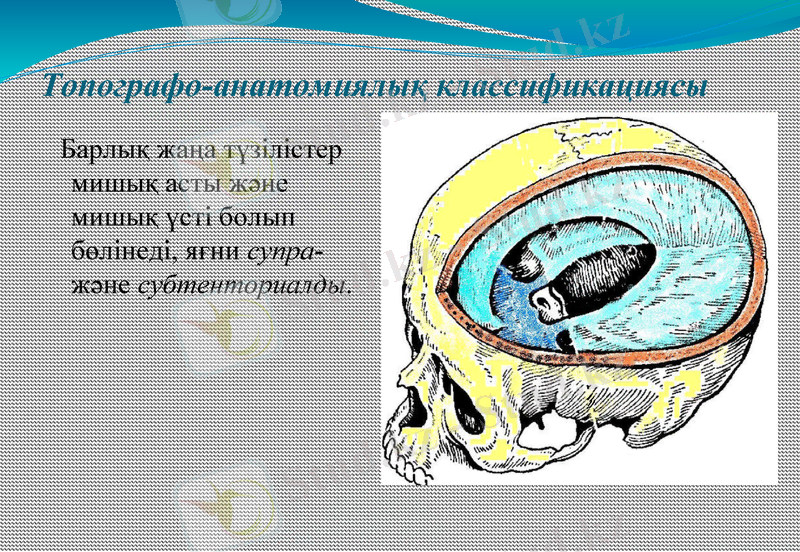 Топографо-анатомиялық классификациясы

Барлық жаңа түзілістер мишық асты және мишық үсті болып бөлінеді, яғни супра- және субтенториалды.